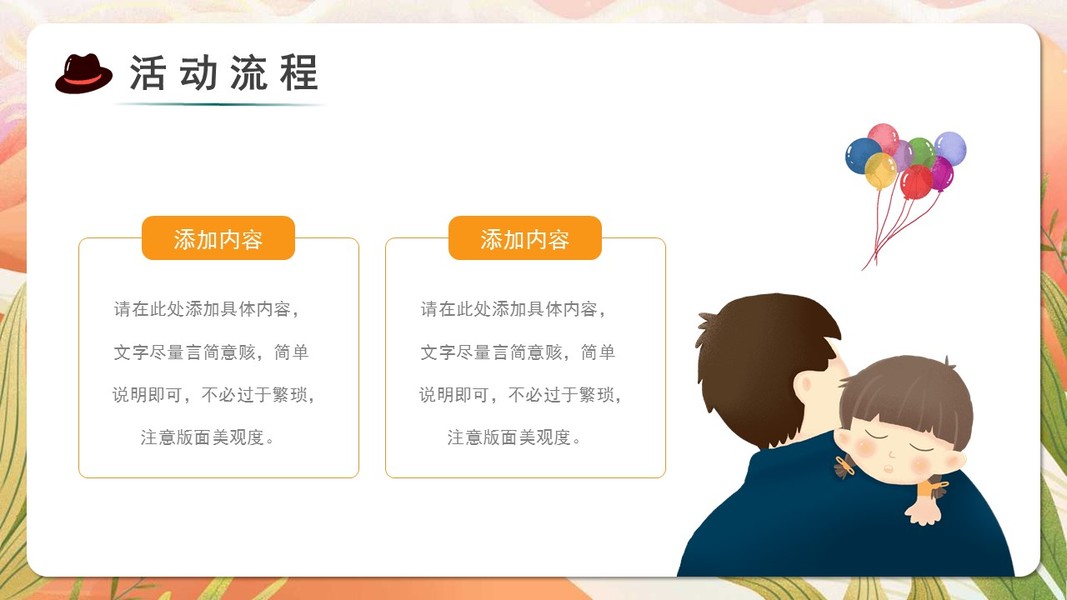 活动流程

添加内容

请在此处添加具体内容，文字尽量言简意赅，简单说明即可，不必过于繁琐，注意版面美观度。

添加内容

请在此处添加具体内容，文字尽量言简意赅，简单说明即可，不必过于繁琐，注意版面美观度。